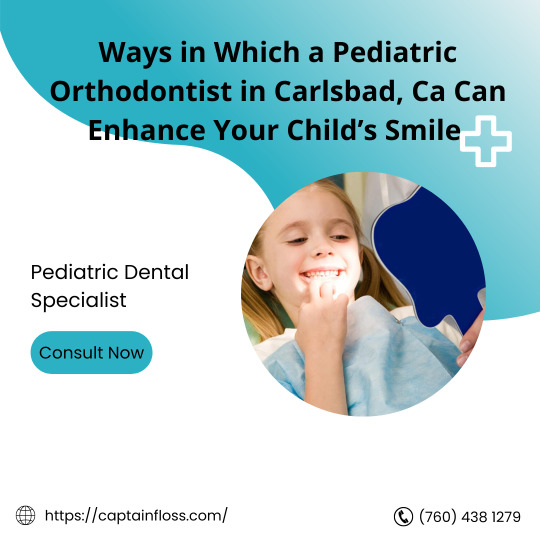 Ways in Which a Pediatric Orthodontist in Carlsbad, Ca Can Enhance Your Child’s Smile

Pediatric Dental Specialist

Consult Now

https://captainfloss.com/

(760) 438 1279